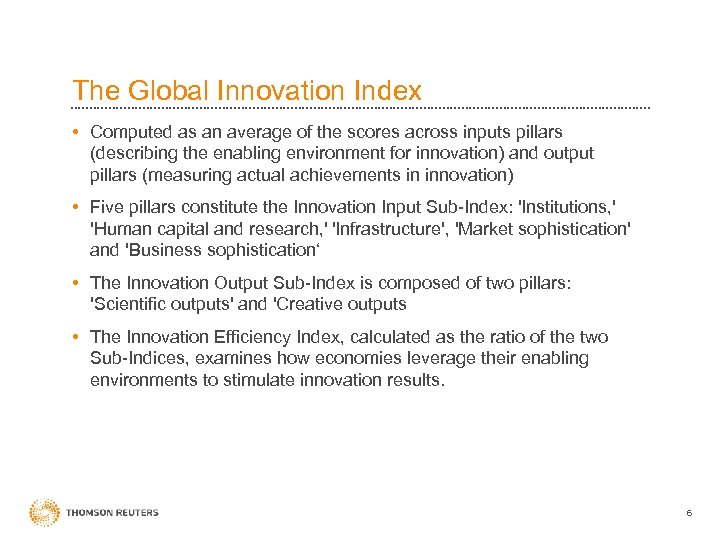 The Global Innovation Index

• Computed as an average of the scores across inputs pillars (describing the enabling environment for innovation) and output pillars (measuring actual achievements in innovation)

• Five pillars constitute the Innovation Input Sub-Index: 'Institutions,' 'Human capital and research,' 'Infrastructure', 'Market sophistication' and 'Business sophistication‘

• The Innovation Output Sub-Index is composed of two pillars: 'Scientific outputs' and 'Creative outputs

• The Innovation Efficiency Index, calculated as the ratio of the two Sub-Indices, examines how economies leverage their enabling environments to stimulate innovation results.

THOMSON REUTERS

6